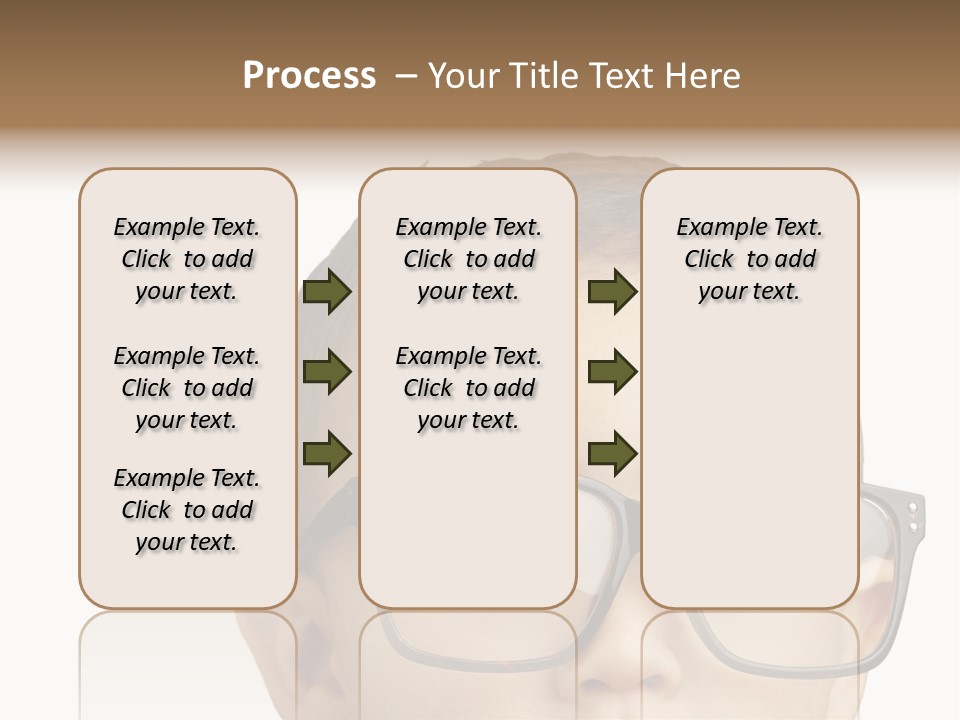 Process – Your Title Text Here

Example Text. Click to add your text.

Example Text. Click to add your text.

Example Text. Click to add your text.

Example Text. Click to add your text.

Example Text. Click to add your text.

Example Text. Click to add your text.